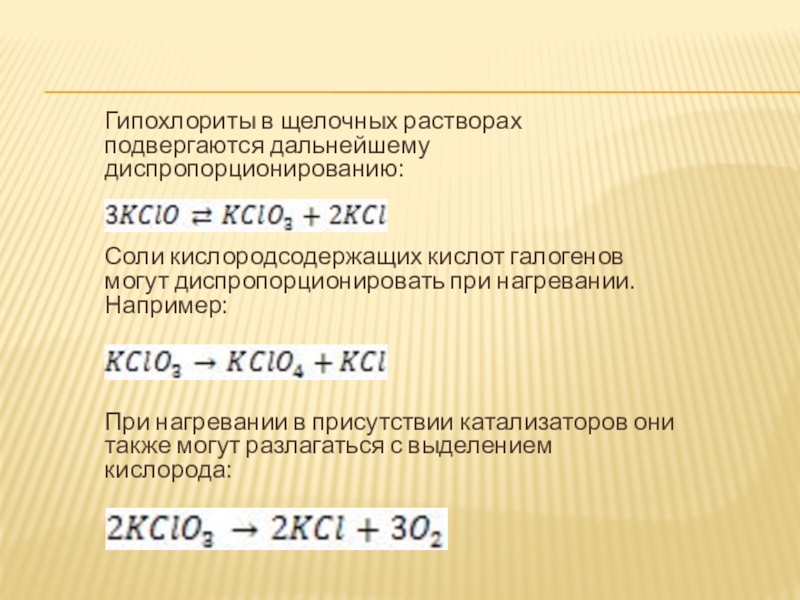 Гипохлориты в щелочных растворах подвергаются дальнейшему диспропорционированию:

$3KClO \rightleftarrows KClO_3 + 2KCl$

Соли кислородсодержащих кислот галогенов могут диспропорционировать при нагревании. Например:

$KClO_3 \rightarrow KClO_4 + KCl$

При нагревании в присутствии катализаторов они также могут разлагаться с выделением кислорода:

$2KClO_3 \rightarrow 2KCl + 3O_2$